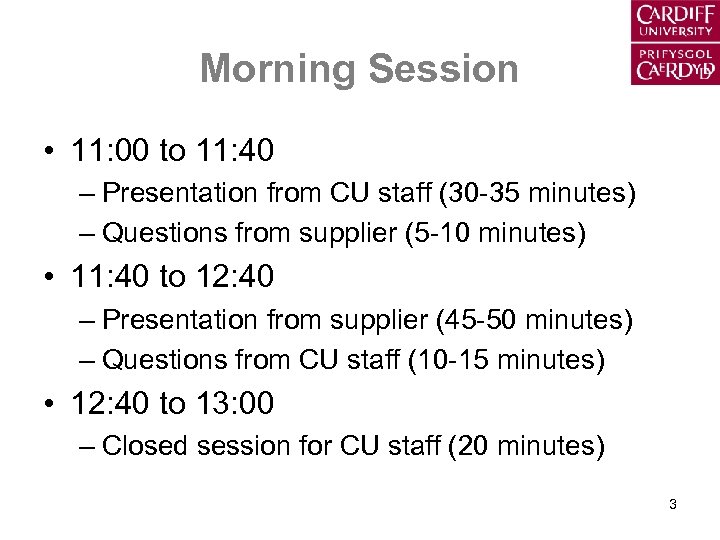 CARDIFF
UNIVERSITY
PRIFYSGOL
CAERDYDD

Morning Session

• 11:00 to 11:40
– Presentation from CU staff (30-35 minutes)
– Questions from supplier (5-10 minutes)

• 11:40 to 12:40
– Presentation from supplier (45-50 minutes)
– Questions from CU staff (10-15 minutes)

• 12:40 to 13:00
– Closed session for CU staff (20 minutes)

3